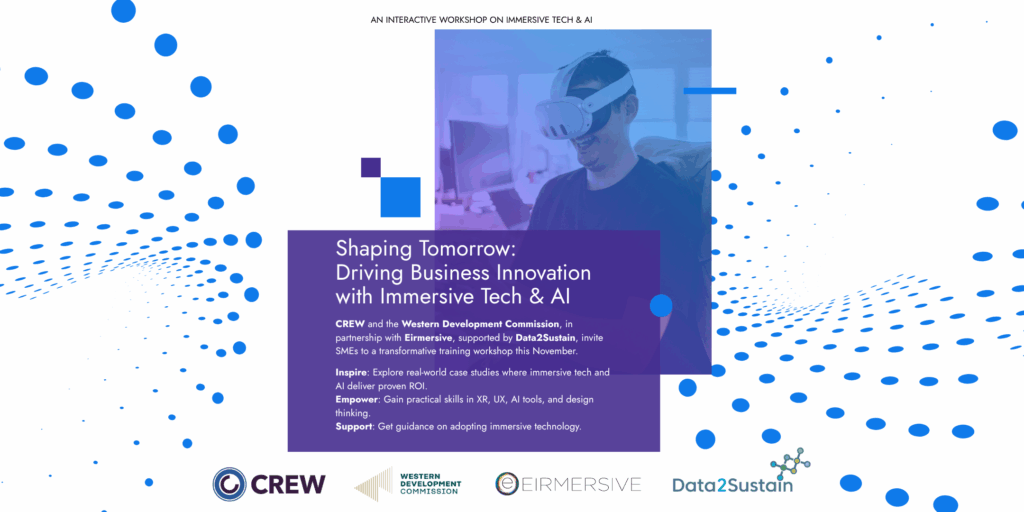 AN INTERACTIVE WORKSHOP ON IMMERSIVE TECH & AI

Shaping Tomorrow: Driving Business Innovation with Immersive Tech & AI

CREW and the Western Development Commission, in partnership with Eirmersive, supported by Data2Sustain, invite SMEs to a transformative training workshop this November.

Inspire: Explore real-world case studies where immersive tech and AI deliver proven ROI.
Empower: Gain practical skills in XR, UX, AI tools, and design thinking.
Support: Get guidance on adopting immersive technology.

CREW

WESTERN DEVELOPMENT COMMISSION

EIRMERSIVE

Data2Sustain